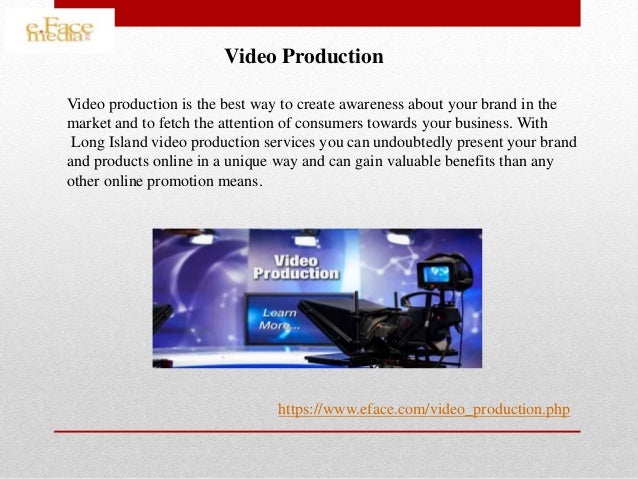 e.Face media

Video Production

Video production is the best way to create awareness about your brand in the market and to fetch the attention of consumers towards your business. With Long Island video production services you can undoubtedly present your brand and products online in a unique way and can gain valuable benefits than any other online promotion means.

Video Production

Learn More...

https://www.eface.com/video_production.php